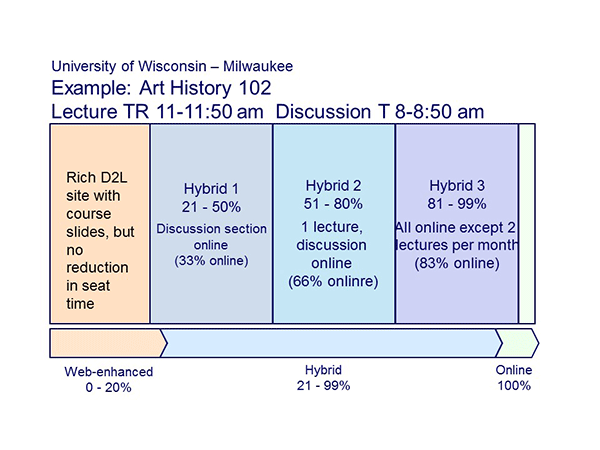 University of Wisconsin – Milwaukee
Example: Art History 102
Lecture TR 11-11:50 am Discussion T 8-8:50 am

Rich D2L site with course slides, but no reduction in seat time

Hybrid 1
21 - 50%
Discussion section online
(33% online)

Hybrid 2
51 - 80%
1 lecture, discussion online
(66% onlinre)

Hybrid 3
81 - 99%
All online except 2 lectures per month
(83% online)

Web-enhanced
0 - 20%

Hybrid
21 - 99%

Online
100%